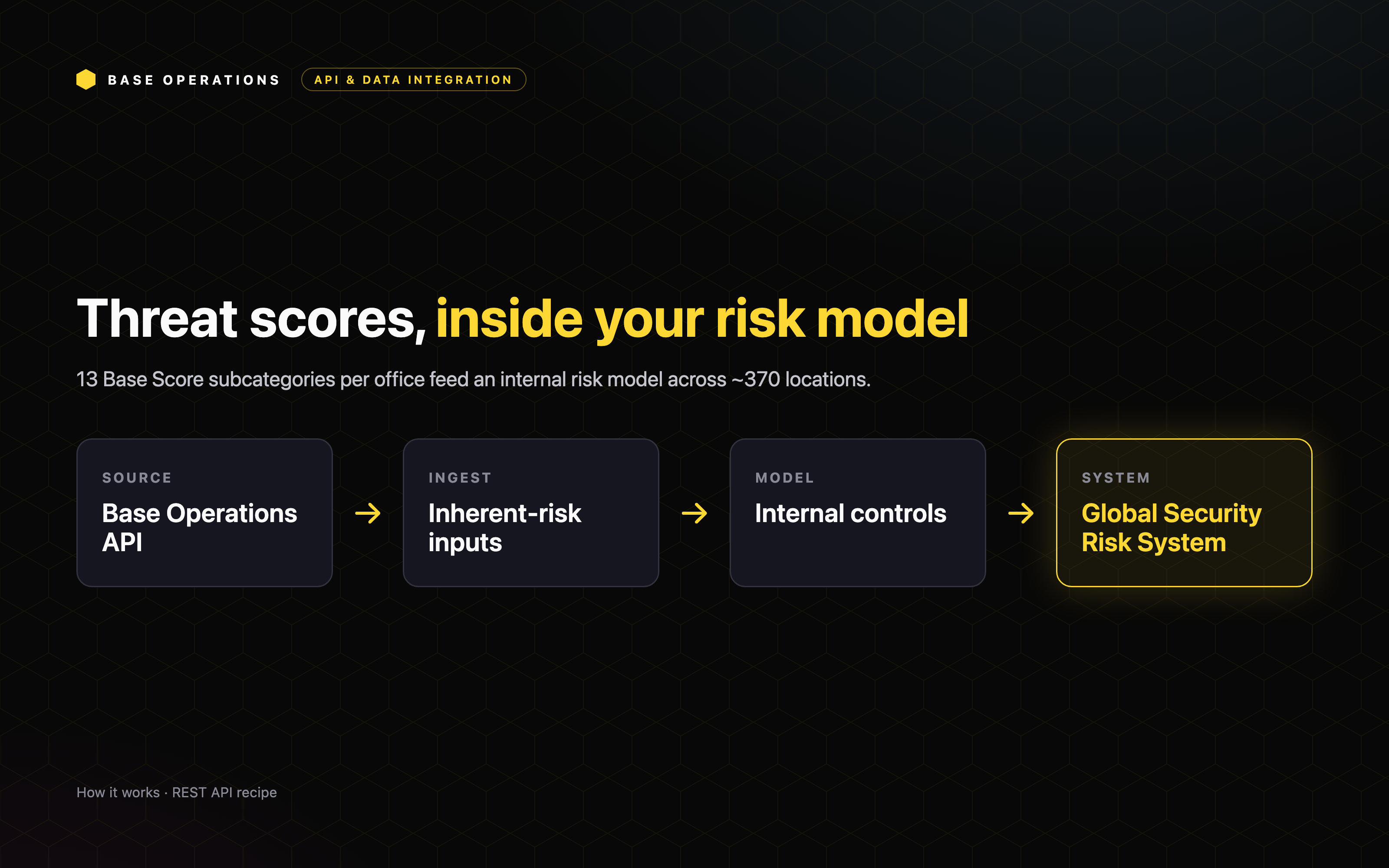 BASE OPERATIONS API & DATA INTEGRATION

Threat scores, inside your risk model

13 Base Score subcategories per office feed an internal risk model across ~370 locations.

SOURCE
Base Operations API

→

INGEST
Inherent-risk inputs

→

MODEL
Internal controls

→

SYSTEM
Global Security Risk System

How it works · REST API recipe